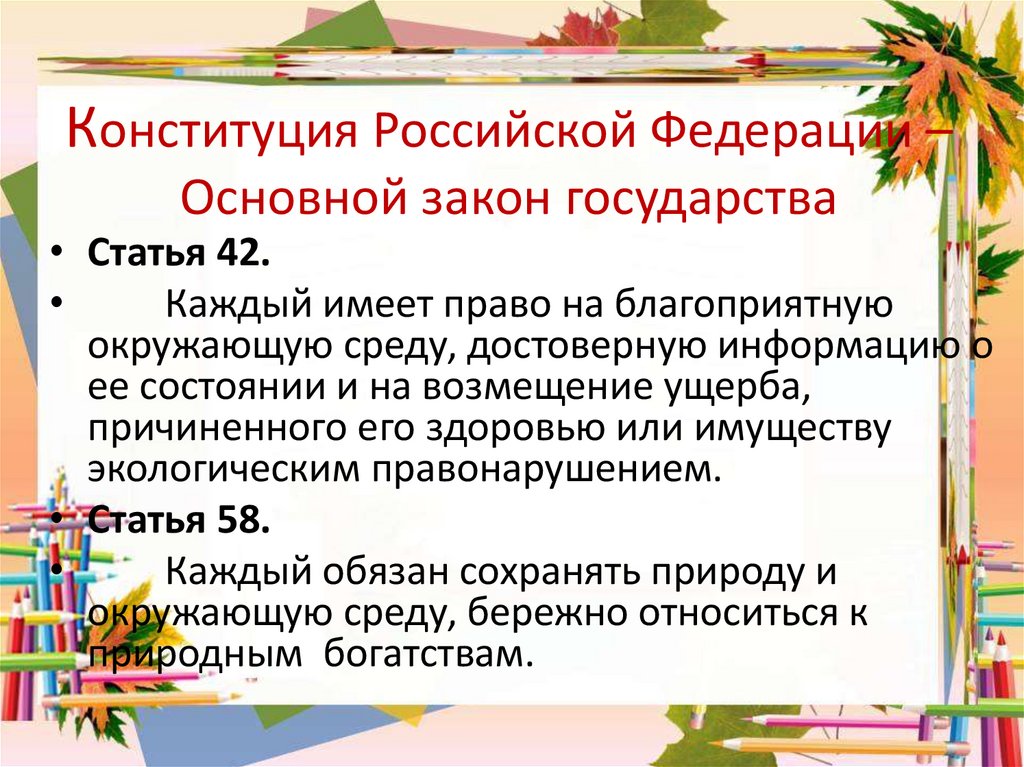 Конституция Российской Федерации – Основной закон государства

• Статья 42.

• Каждый имеет право на благоприятную окружающую среду, достоверную информацию о ее состоянии и на возмещение ущерба, причиненного его здоровью или имуществу экологическим правонарушением.

• Статья 58.

• Каждый обязан сохранять природу и окружающую среду, бережно относиться к природным богатствам.